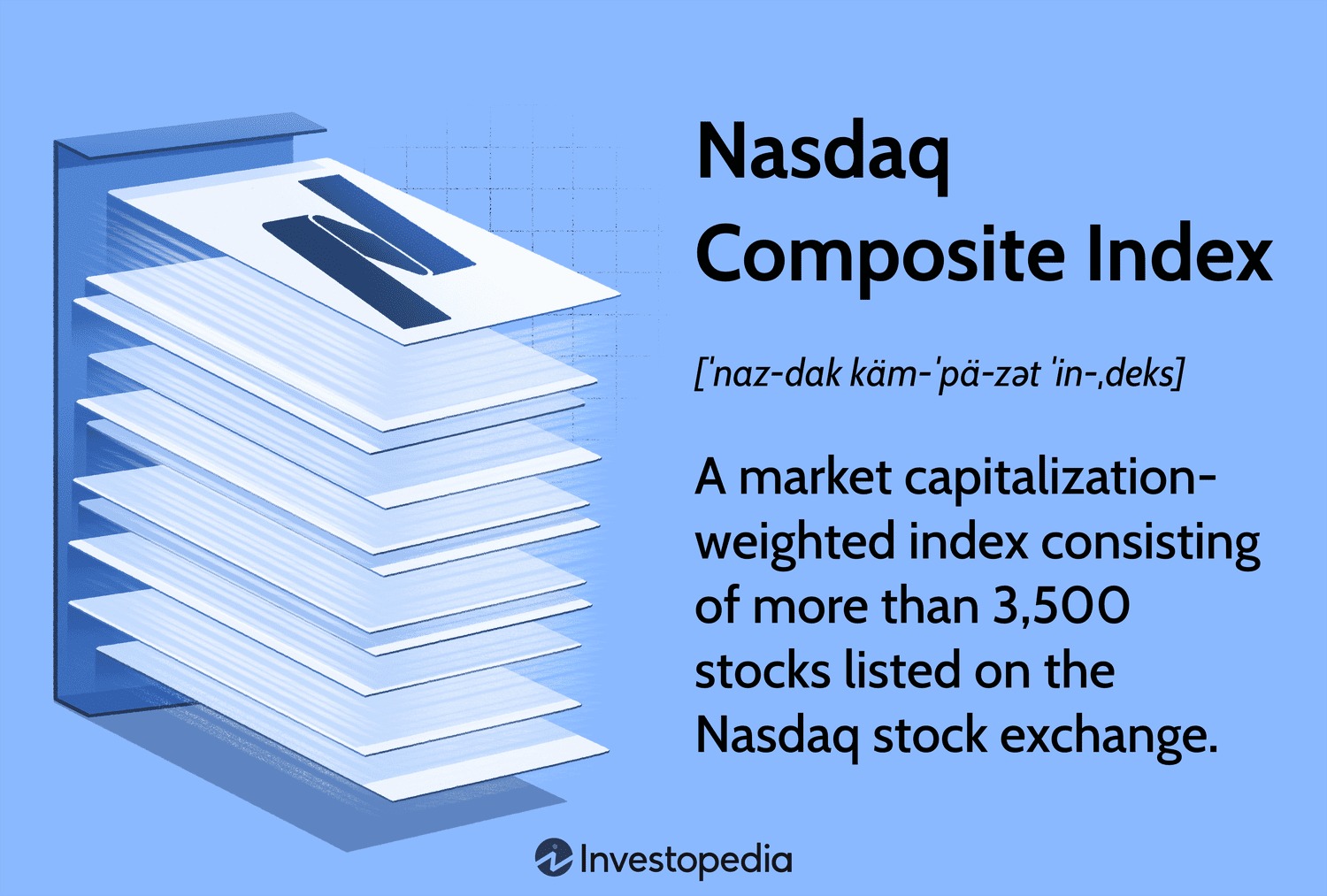 Nasdaq Composite Index

[ˈnaz-dak käm-ˈpä-zət ˈin-ˌdeks]

A market capitalization-weighted index consisting of more than 3,500 stocks listed on the Nasdaq stock exchange.

Investopedia